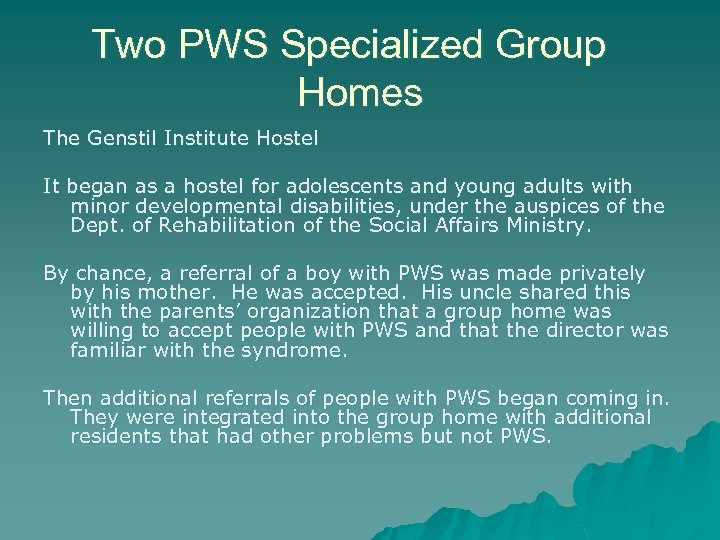 Two PWS Specialized Group Homes

The Genstil Institute Hostel

It began as a hostel for adolescents and young adults with minor developmental disabilities, under the auspices of the Dept. of Rehabilitation of the Social Affairs Ministry.

By chance, a referral of a boy with PWS was made privately by his mother. He was accepted. His uncle shared this with the parents' organization that a group home was willing to accept people with PWS and that the director was familiar with the syndrome.

Then additional referrals of people with PWS began coming in. They were integrated into the group home with additional residents that had other problems but not PWS.